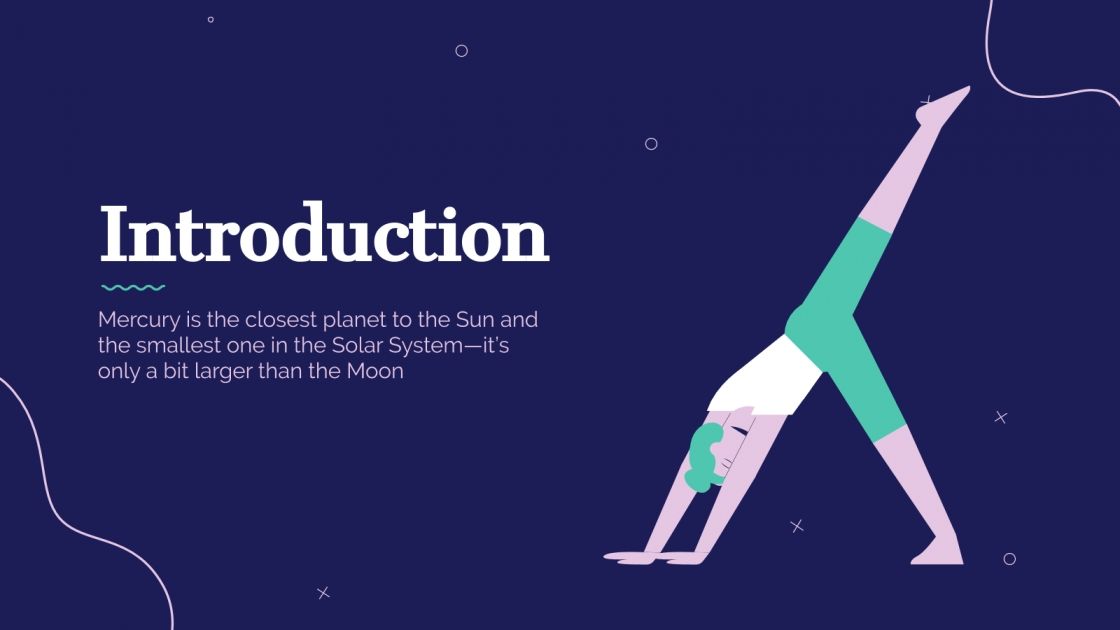 Introduction

Mercury is the closest planet to the Sun and the smallest one in the Solar System—it's only a bit larger than the Moon